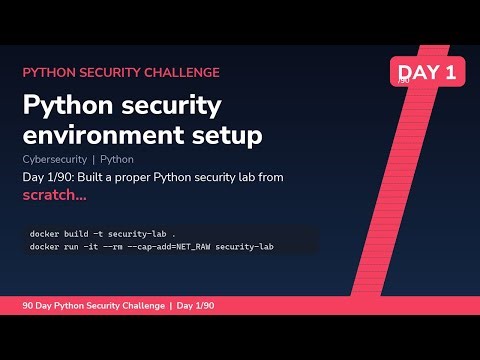 PYTHON SECURITY CHALLENGE

DAY 1
/90

Python security environment setup

Cybersecurity | Python

Day 1/90: Built a proper Python security lab from scratch...

docker build -t security-lab .
docker run -it --rm --cap-add=NET_RAW security-lab

90 Day Python Security Challenge | Day 1/90